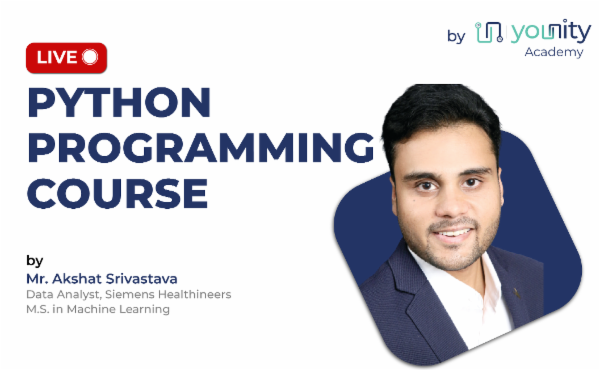 by younity
Academy

LIVE

PYTHON PROGRAMMING COURSE

by
Mr. Akshat Srivastava
Data Analyst, Siemens Healthineers
M.S. in Machine Learning